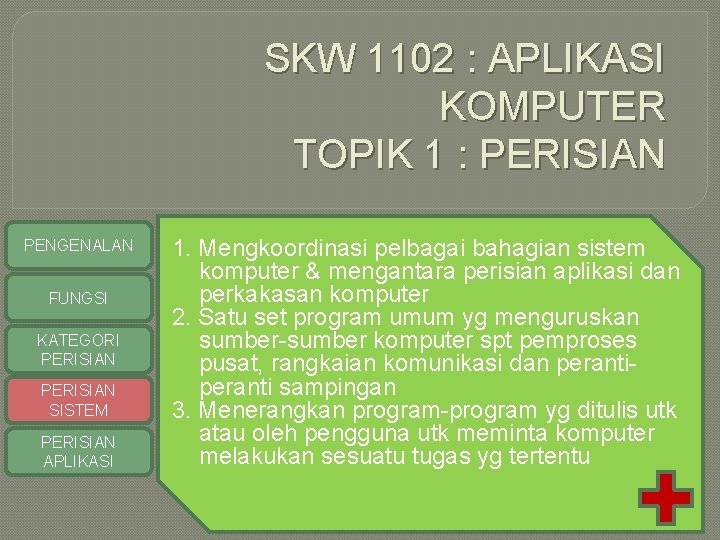 SKW 1102 : APLIKASI KOMPUTER
TOPIK 1 : PERISIAN

PENGENALAN

FUNGSI

KATEGORI PERISIAN

PERISIAN SISTEM

PERISIAN APLIKASI

1. Mengkoordinasi pelbagai bahagian sistem komputer & mengantara perisian aplikasi dan perkakasan komputer
2. Satu set program umum yg menguruskan sumber-sumber komputer spt pemproses pusat, rangkaian komunikasi dan peranti-peranti sampingan
3. Menerangkan program-program yg ditulis utk atau oleh pengguna utk meminta komputer melakukan sesuatu tugas yg tertentu